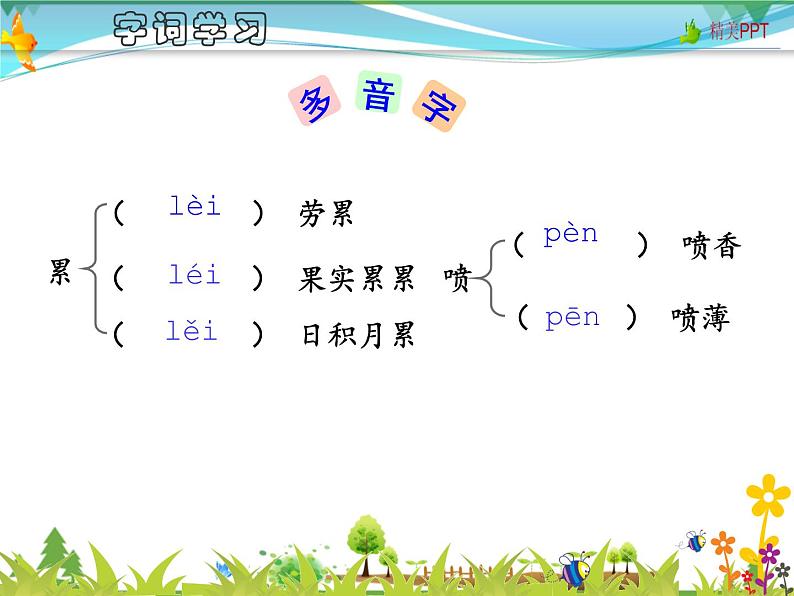 字词学习

精美PPT

多 音 字

累
( lèi ) 劳累
( léi ) 果实累累
( lěi ) 日积月累

喷
( pèn ) 喷香
( pēn ) 喷薄